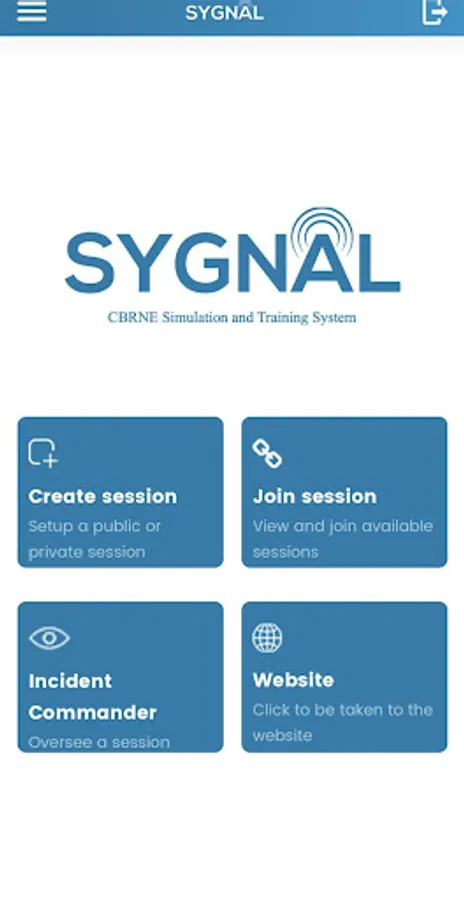 SYGNAL

SYGNAL

CBRNE Simulation and Training System

Create session
Setup a public or private session

Join session
View and join available sessions

Incident Commander
Oversee a session

Website
Click to be taken to the website